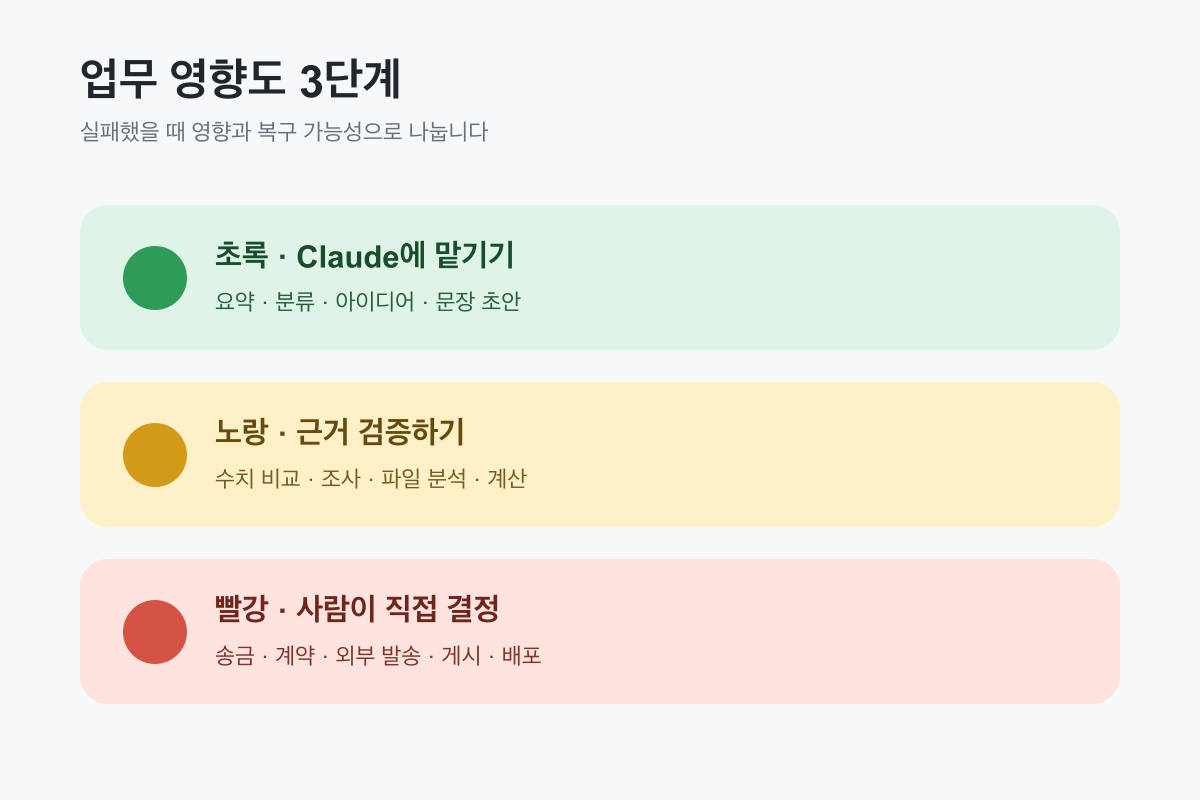 업무 영향도 3단계

실패했을 때 영향과 복구 가능성으로 나눕니다

초록 · Claude에 맡기기

요약 · 분류 · 아이디어 · 문장 초안

노랑 · 근거 검증하기

수치 비교 · 조사 · 파일 분석 · 계산

빨강 · 사람이 직접 결정

송금 · 계약 · 외부 발송 · 게시 · 배포